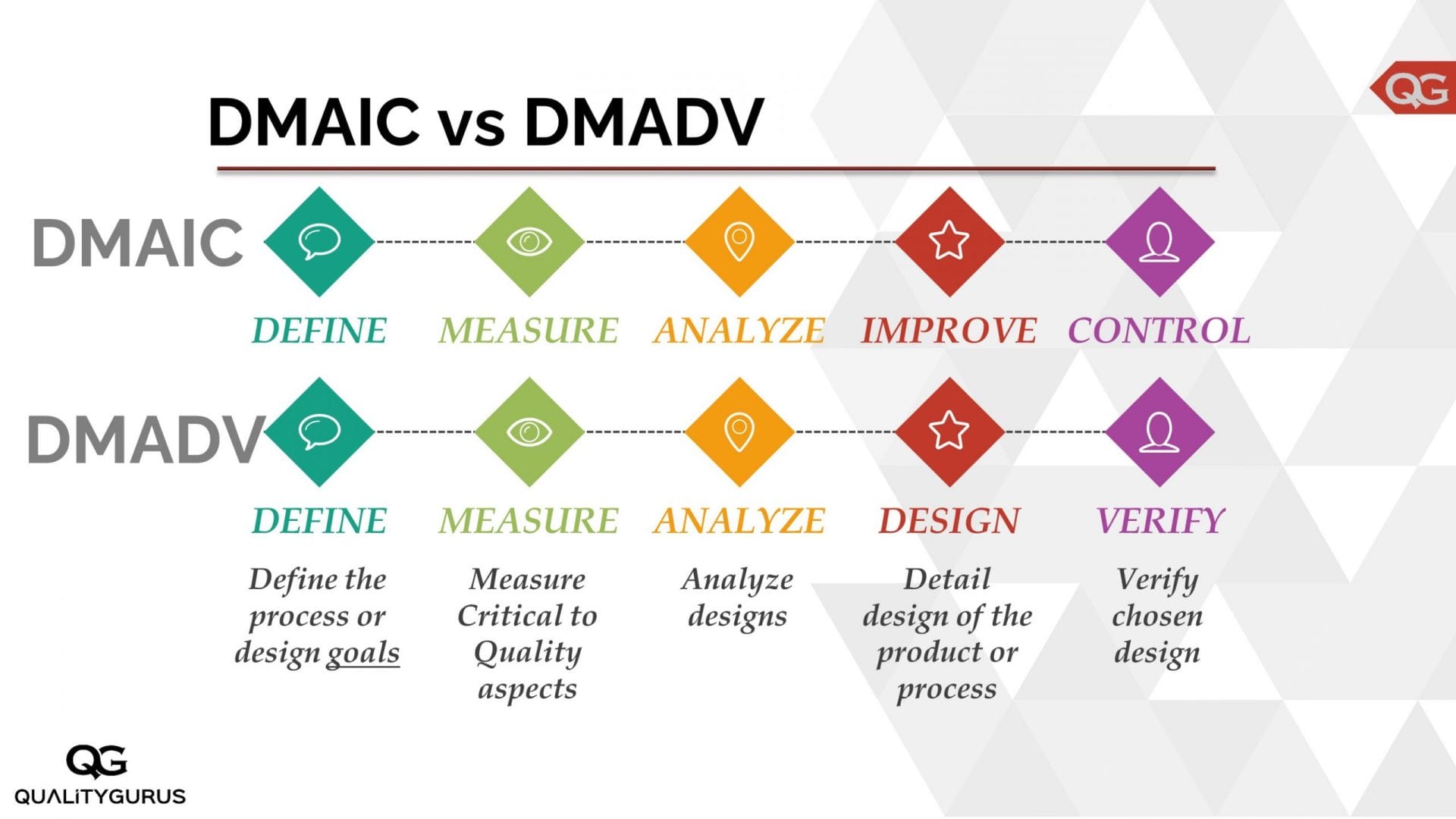 QG

DMAIC vs DMADV

DMAIC

DEFINE MEASURE ANALYZE IMPROVE CONTROL

DMADV

DEFINE MEASURE ANALYZE DESIGN VERIFY

Define the process or design goals

Measure Critical to Quality aspects

Analyze designs

Detail design of the product or process

Verify chosen design

QG
QUALITYGURUS